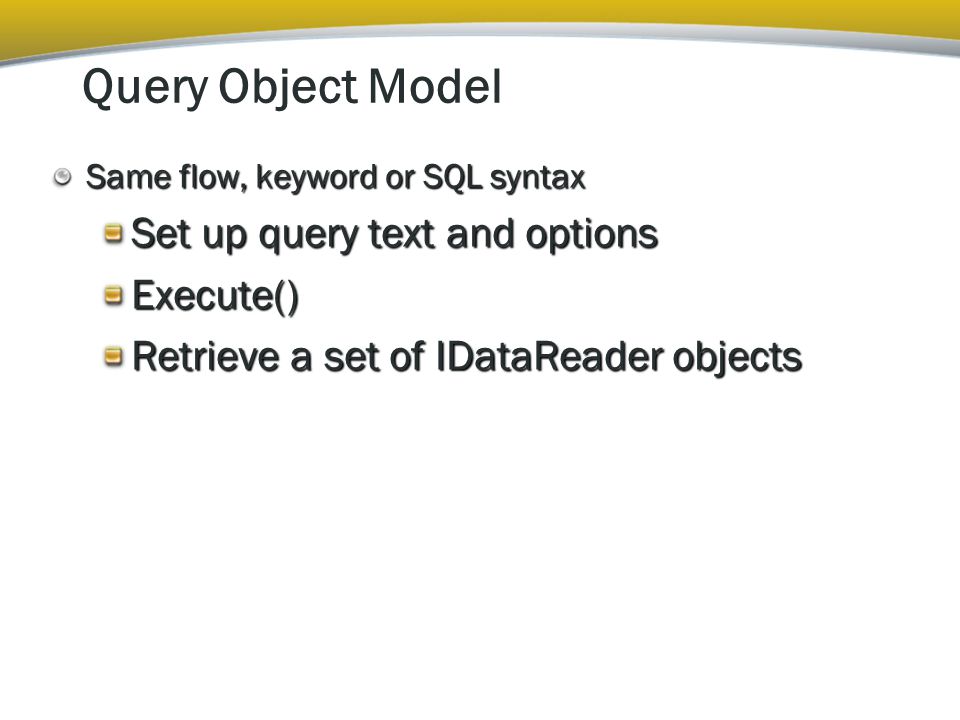 Query Object Model

Same flow, keyword or SQL syntax

Set up query text and options

Execute()

Retrieve a set of IDataReader objects